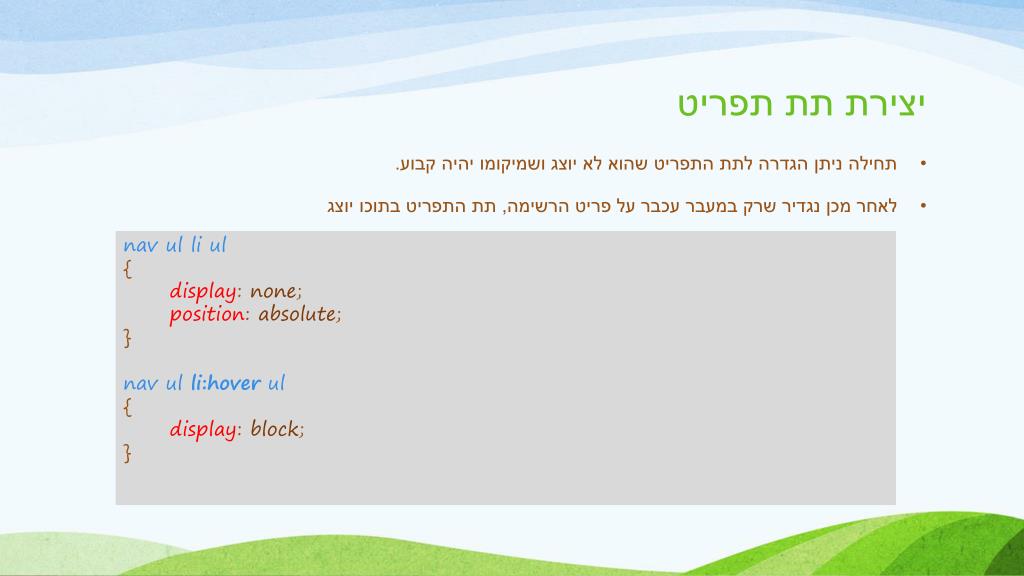 יצירת תת תפריט

• תחילה ניתן הגדרה לתת התפריט שהוא לא יוצג ושמיקומו יהיה קבוע.

• לאחר מכן נגדיר שרק במעבר עכבר על פריט הרשימה, תת התפריט בתוכו יוצג

nav ul li ul
{
display: none;
position: absolute;
}

nav ul li:hover ul
{
display: block;
}